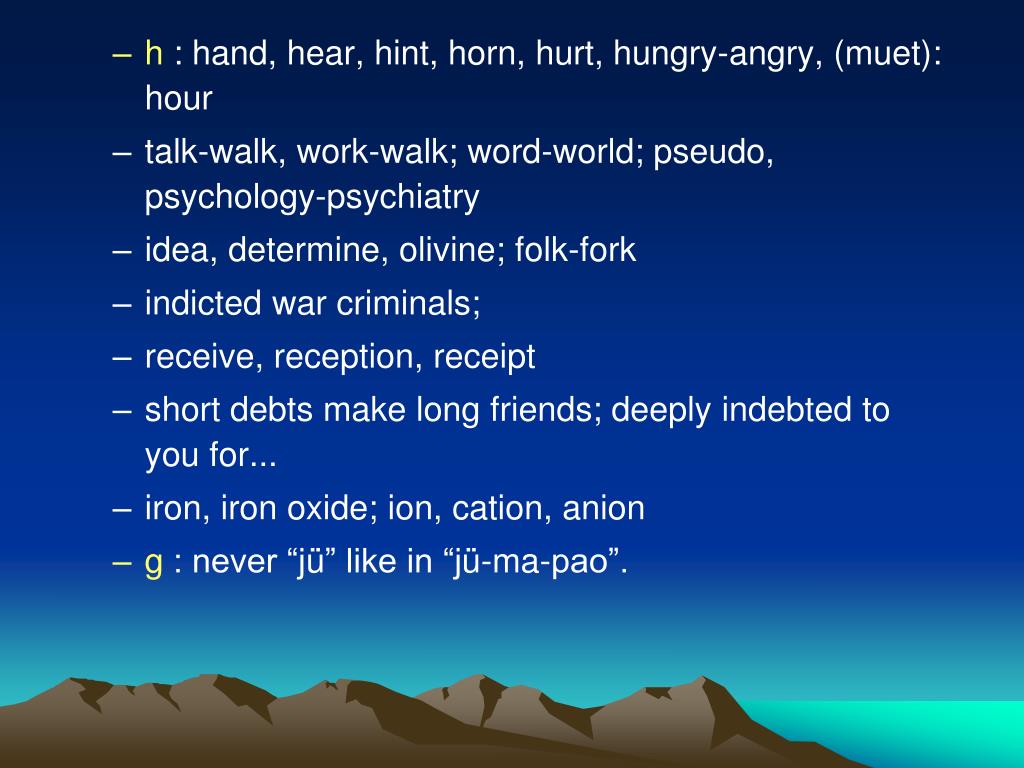 – h : hand, hear, hint, horn, hurt, hungry-angry, (muet): hour

– talk-walk, work-walk; word-world; pseudo, psychology-psychiatry

– idea, determine, olivine; folk-fork

– indicted war criminals;

– receive, reception, receipt

– short debts make long friends; deeply indebted to you for...

– iron, iron oxide; ion, cation, anion

– g : never “jü” like in “jü-ma-pao”.